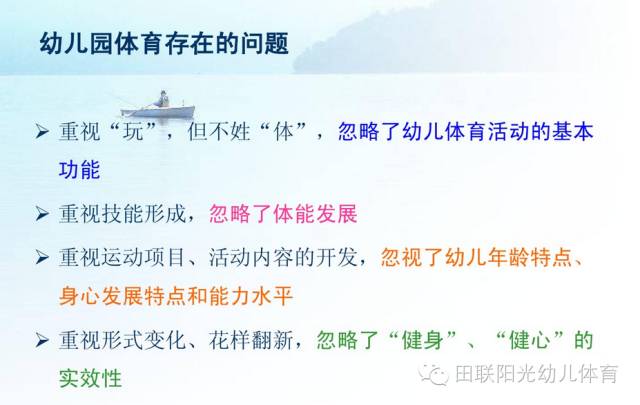 幼儿园体育存在的问题

➢ 重视“玩”，但不姓“体”，忽略了幼儿体育活动的基本功能

➢ 重视技能形成，忽略了体能发展

➢ 重视运动项目、活动内容的开发，忽视了幼儿年龄特点、身心发展特点和能力水平

➢ 重视形式变化、花样翻新，忽略了“健身”、“健心”的实效性

田联阳光幼儿体育